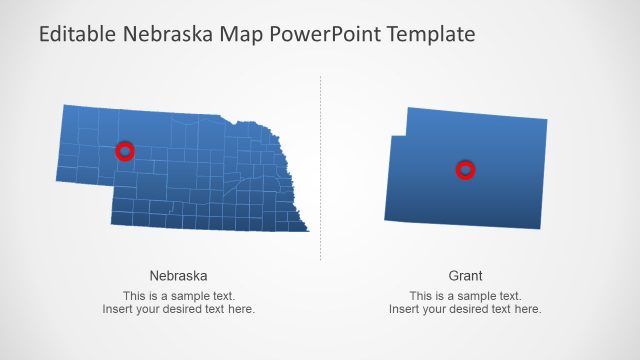 Editable Nebraska Map PowerPoint Template

Nebraska

This is a sample text.
Insert your desired text here.

Grant

This is a sample text.
Insert your desired text here.